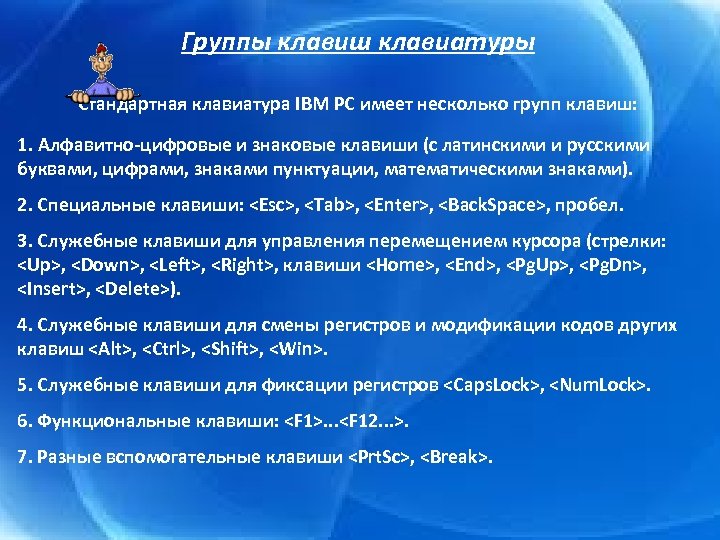 Группы клавиш клавиатуры

Стандартная клавиатура IBM PC имеет несколько групп клавиш:

1. Алфавитно-цифровые и знаковые клавиши (с латинскими и русскими буквами, цифрами, знаками пунктуации, математическими знаками).

2. Специальные клавиши: <Esc>, <Tab>, <Enter>, <BackSpace>, пробел.

3. Служебные клавиши для управления перемещением курсора (стрелки: <Up>, <Down>, <Left>, <Right>, клавиши <Home>, <End>, <PgUp>, <PgDn>, <Insert>, <Delete>).

4. Служебные клавиши для смены регистров и модификации кодов других клавиш <Alt>, <Ctrl>, <Shift>, <Win>.

5. Служебные клавиши для фиксации регистров <CapsLock>, <NumLock>.

6. Функциональные клавиши: <F1>...<F12...>.

7. Разные вспомогательные клавиши <PrtSc>, <Break>.